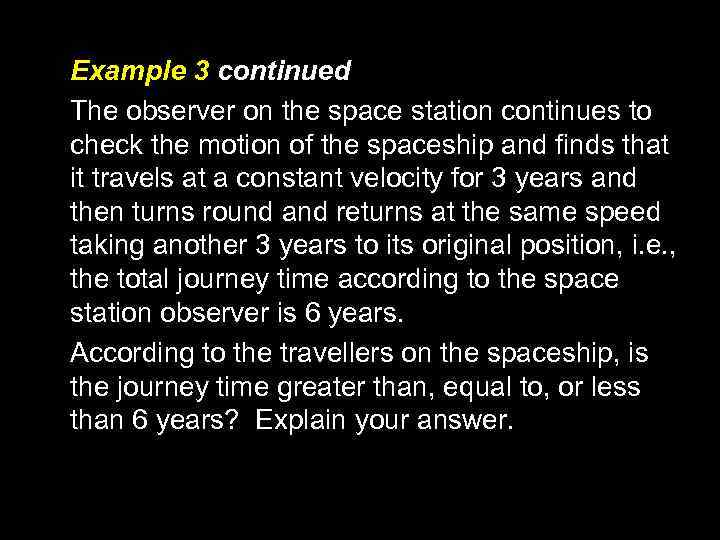 Example 3 continued

The observer on the space station continues to check the motion of the spaceship and finds that it travels at a constant velocity for 3 years and then turns round and returns at the same speed taking another 3 years to its original position, i.e., the total journey time according to the space station observer is 6 years.

According to the travellers on the spaceship, is the journey time greater than, equal to, or less than 6 years? Explain your answer.